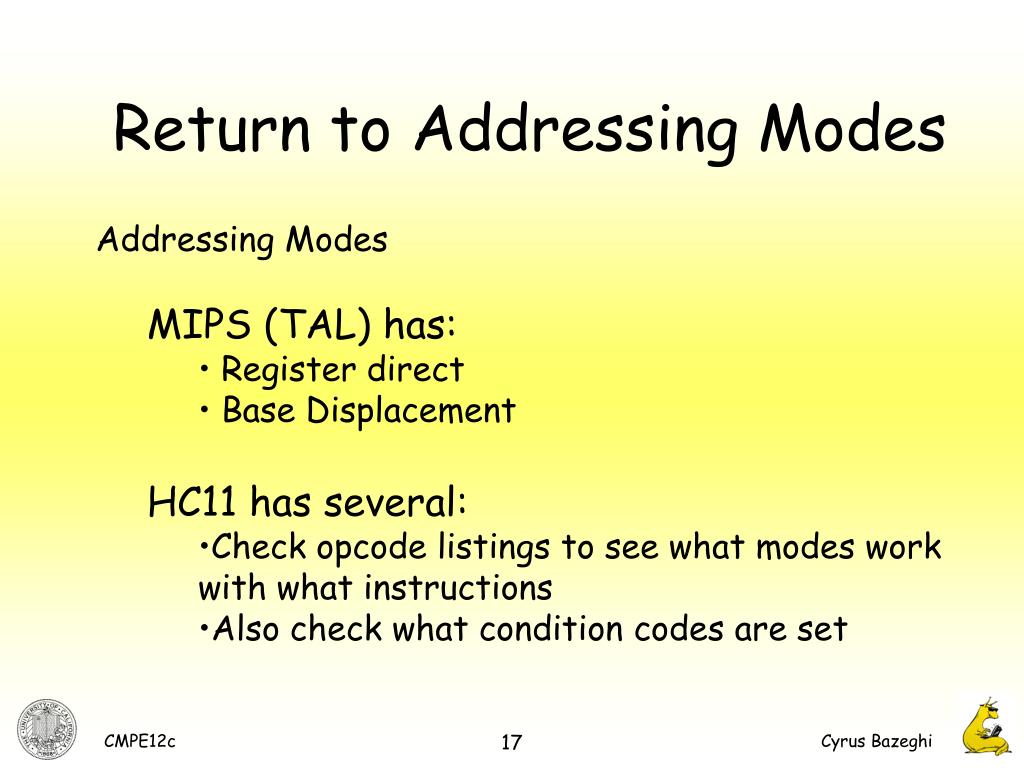 Return to Addressing Modes

Addressing Modes

MIPS (TAL) has:

• Register direct
• Base Displacement

HC11 has several:

•Check opcode listings to see what modes work with what instructions
•Also check what condition codes are set

CMPE12c

17

Cyrus Bazeghi